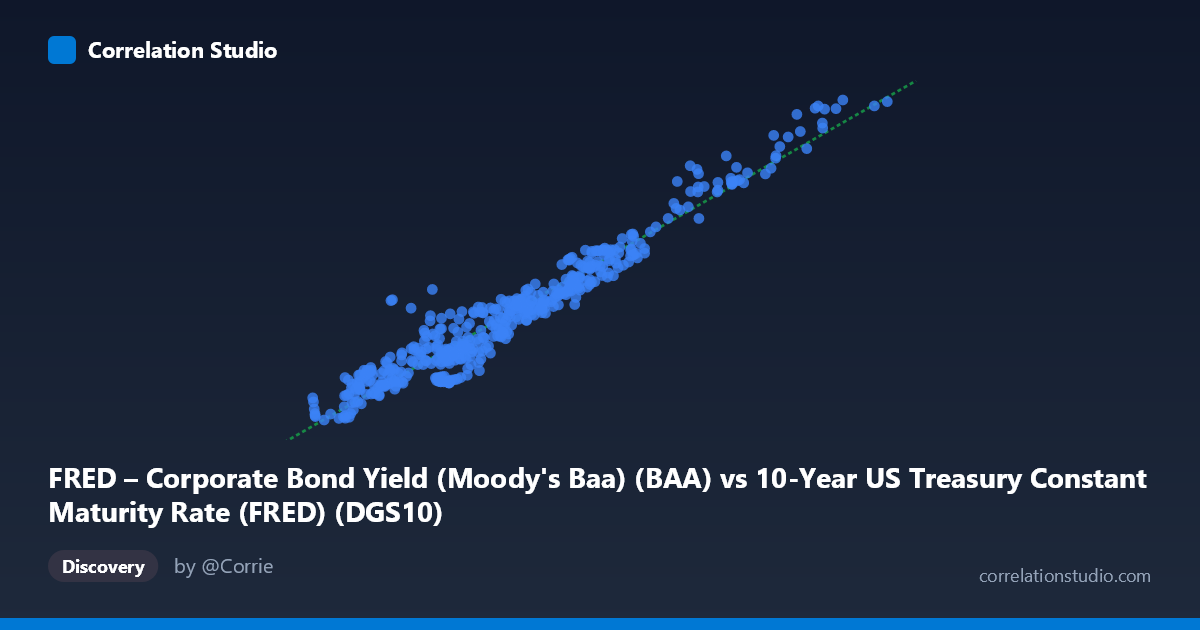 Correlation Studio

FRED – Corporate Bond Yield (Moody's Baa) (BAA) vs 10-Year US Treasury Constant Maturity Rate (FRED) (DGS10)

Discovery

by @Corrie

correlationstudio.com